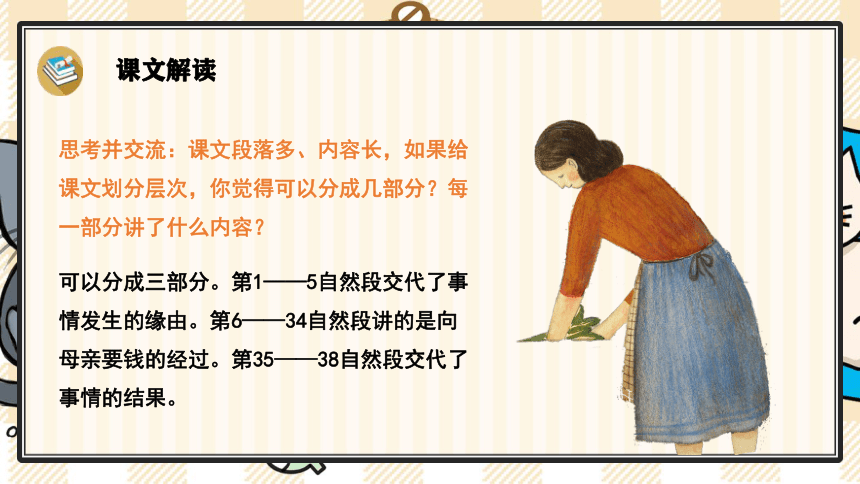 课文解读

思考并交流：课文段落多、内容长，如果给课文划分层次，你觉得可以分成几部分？每一部分讲了什么内容？

可以分成三部分。第1——5自然段交代了事情发生的缘由。第6——34自然段讲的是向母亲要钱的经过。第35——38自然段交代了事情的结果。